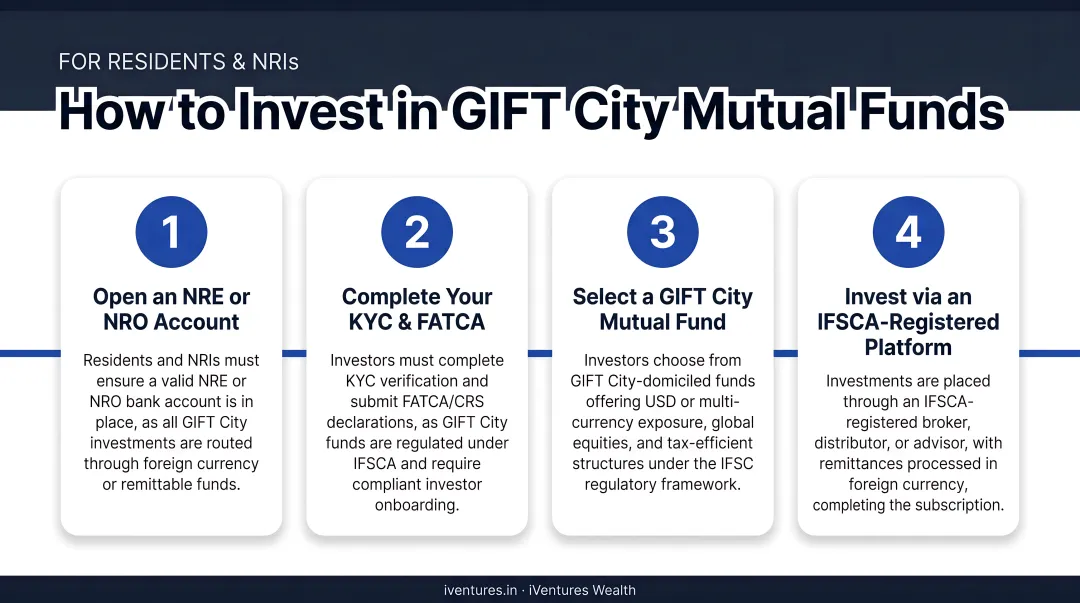 FOR RESIDENTS & NRIs

How to Invest in GIFT City Mutual Funds

1

Open an NRE or NRO Account

Residents and NRIs must ensure a valid NRE or NRO bank account is in place, as all GIFT City investments are routed through foreign currency or remittable funds.

2

Complete Your KYC & FATCA

Investors must complete KYC verification and submit FATCA/CRS declarations, as GIFT City funds are regulated under IFSCA and require compliant investor onboarding.

3

Select a GIFT City Mutual Fund

Investors choose from GIFT City-domiciled funds offering USD or multi-currency exposure, global equities, and tax-efficient structures under the IFSC regulatory framework.

4

Invest via an IFSCA-Registered Platform

Investments are placed through an IFSCA-registered broker, distributor, or advisor, with remittances processed in foreign currency, completing the subscription.

iventures.in · iVentures Wealth